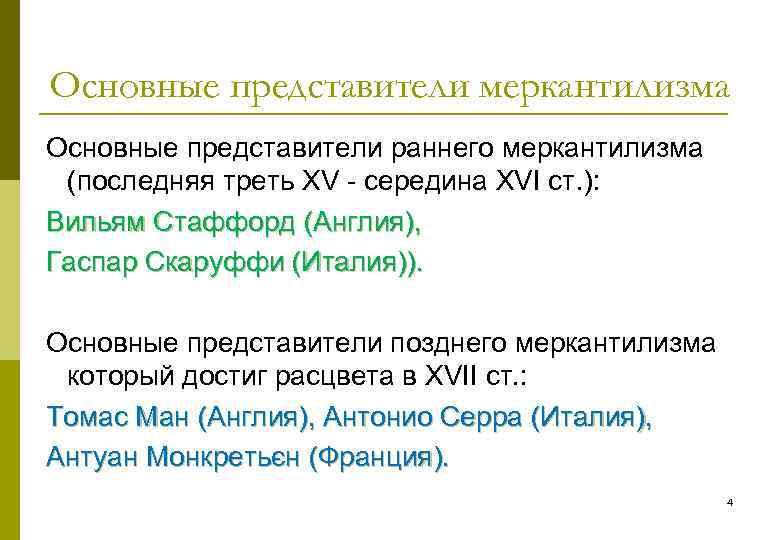 Основные представители меркантилизма

Основные представители раннего меркантилизма (последняя треть XV - середина XVI ст.):

Вильям Стаффорд (Англия),

Гаспар Скаруффи (Италия)).

Основные представители позднего меркантилизма который достиг расцвета в XVII ст.:

Томас Ман (Англия), Антонио Серра (Италия),

Антуан Монкретьєн (Франция).

4